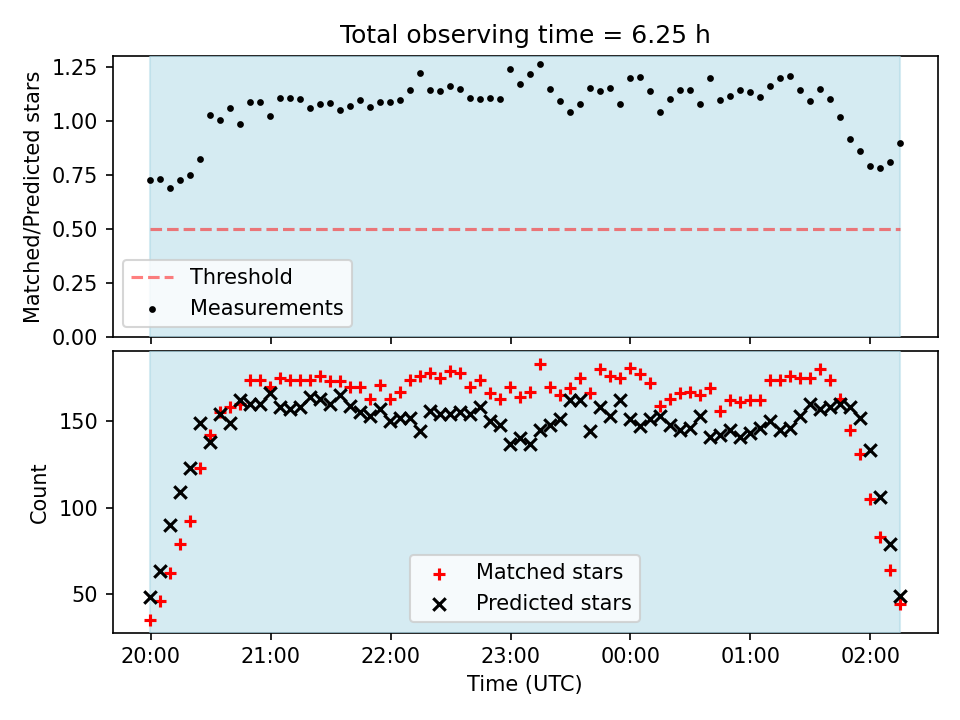 Total observing time = 6.25 h

Matched/Predicted stars

1.25
1.00
0.75
0.50
0.25
0.00

Threshold
Measurements

Count

150
100
50

Matched stars
Predicted stars

20:00
21:00
22:00
23:00
00:00
01:00
02:00

Time (UTC)